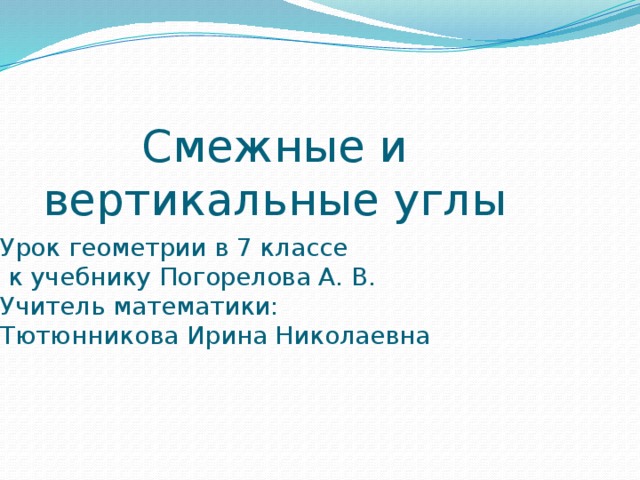 Смежные и вертикальные углы

Урок геометрии в 7 классе
к учебнику Погорелова А. В.
Учитель математики:
Тютюнникова Ирина Николаевна